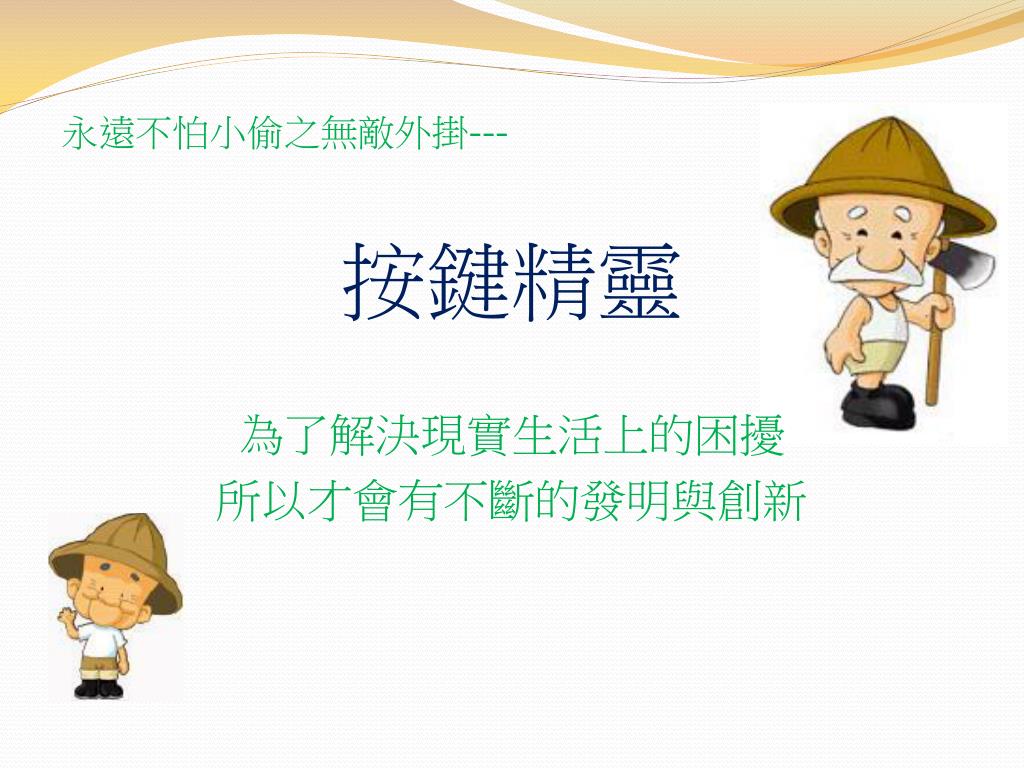 永遠不怕小偷之無敵外掛---

按鍵精靈

為了解決現實生活上的困擾
所以才會有不斷的發明與創新